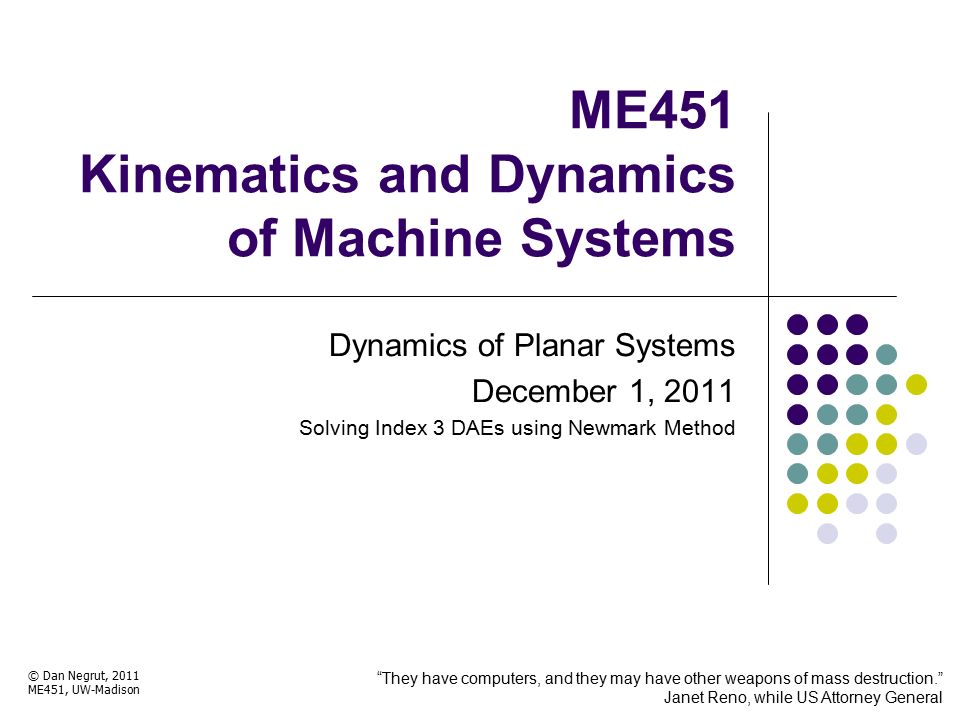 ME451
Kinematics and Dynamics of Machine Systems

Dynamics of Planar Systems
December 1, 2011
Solving Index 3 DAEs using Newmark Method

© Dan Negrut, 2011
ME451, UW-Madison

“They have computers, and they may have other weapons of mass destruction.”
Janet Reno, while US Attorney General